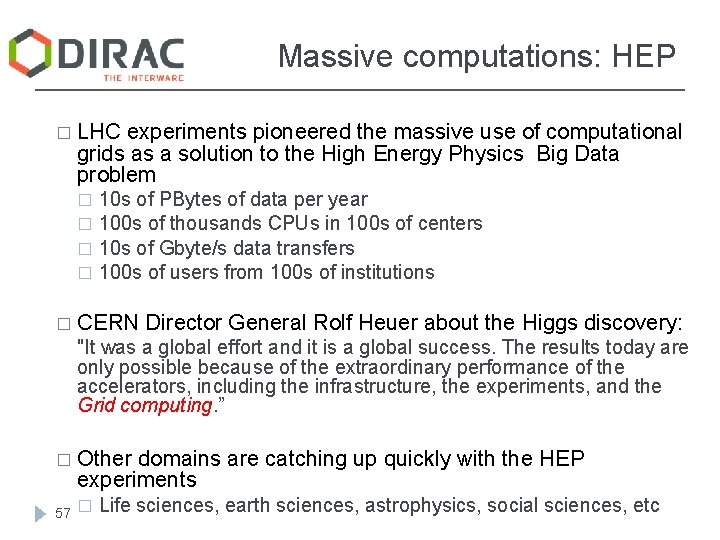 DIRAC
THE INTERWARE

Massive computations: HEP

□ LHC experiments pioneered the massive use of computational grids as a solution to the High Energy Physics Big Data problem
□ 10s of PBytes of data per year
□ 100s of thousands CPUs in 100s of centers
□ 10s of Gbyte/s data transfers
□ 100s of users from 100s of institutions

□ CERN Director General Rolf Heuer about the Higgs discovery:
"It was a global effort and it is a global success. The results today are only possible because of the extraordinary performance of the accelerators, including the infrastructure, the experiments, and the Grid computing."

□ Other domains are catching up quickly with the HEP experiments
□ Life sciences, earth sciences, astrophysics, social sciences, etc

57